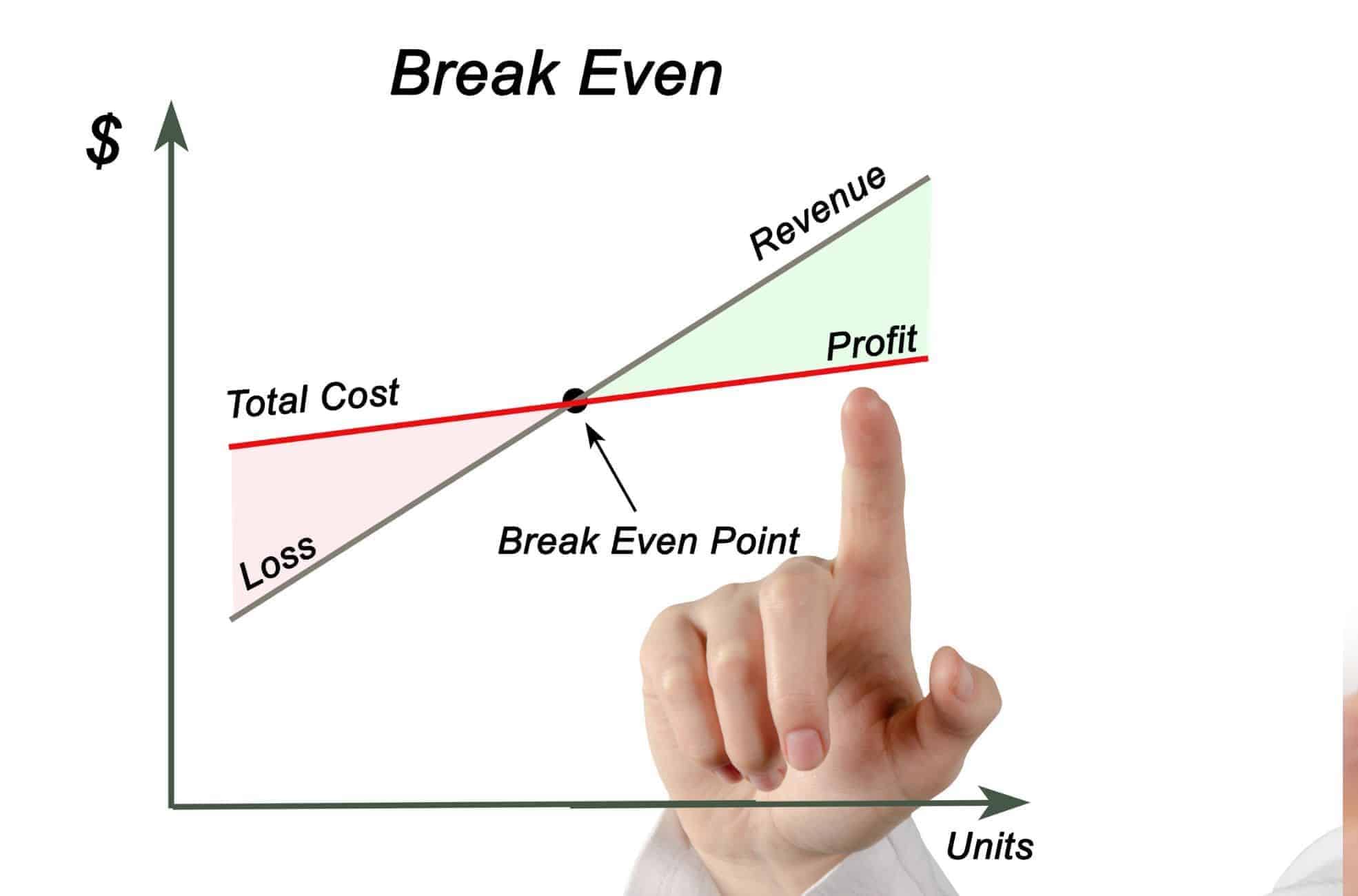 Break Even

$

Revenue

Profit

Total Cost

Loss

Break Even Point

Units